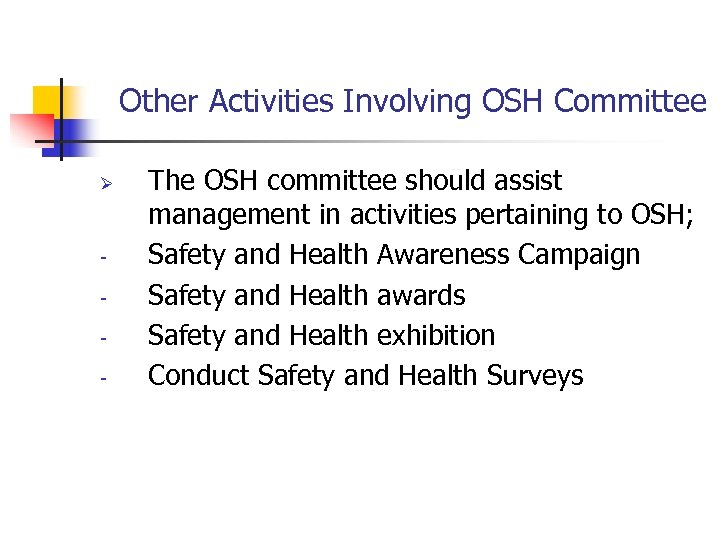 Other Activities Involving OSH Committee

➢ The OSH committee should assist management in activities pertaining to OSH;

- Safety and Health Awareness Campaign
- Safety and Health awards
- Safety and Health exhibition
- Conduct Safety and Health Surveys